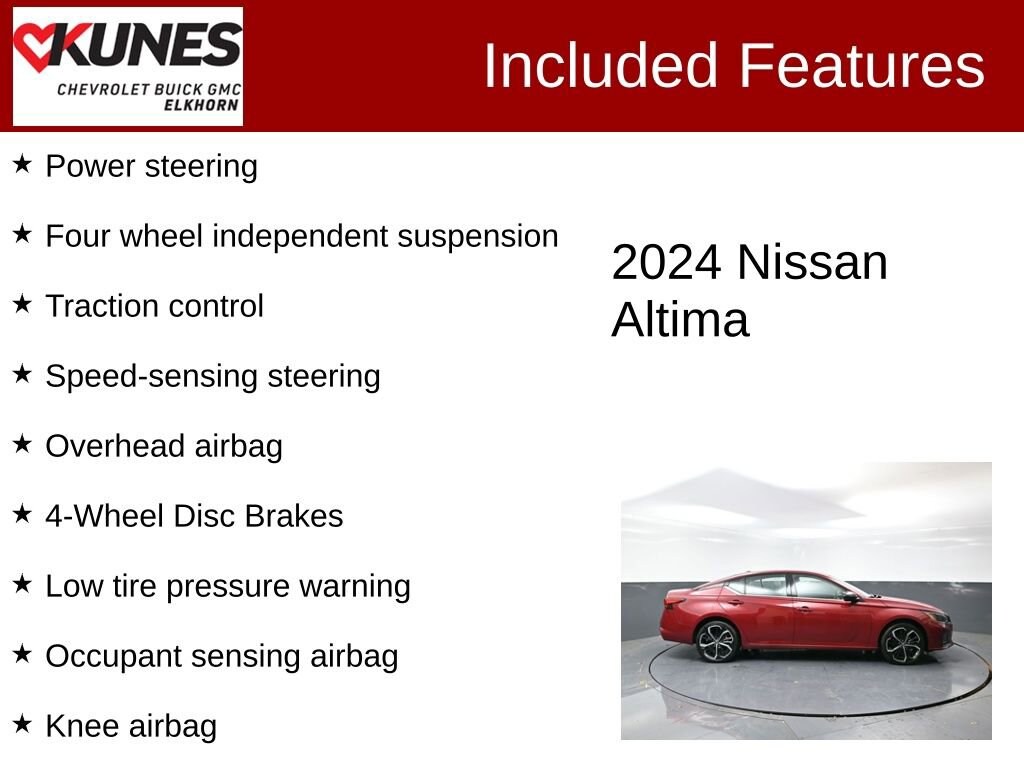 KUNES
CHEVROLET BUICK GMC
ELKHORN

Included Features

★ Power steering

★ Four wheel independent suspension

★ Traction control

★ Speed-sensing steering

★ Overhead airbag

★ 4-Wheel Disc Brakes

★ Low tire pressure warning

★ Occupant sensing airbag

★ Knee airbag

2024 Nissan Altima